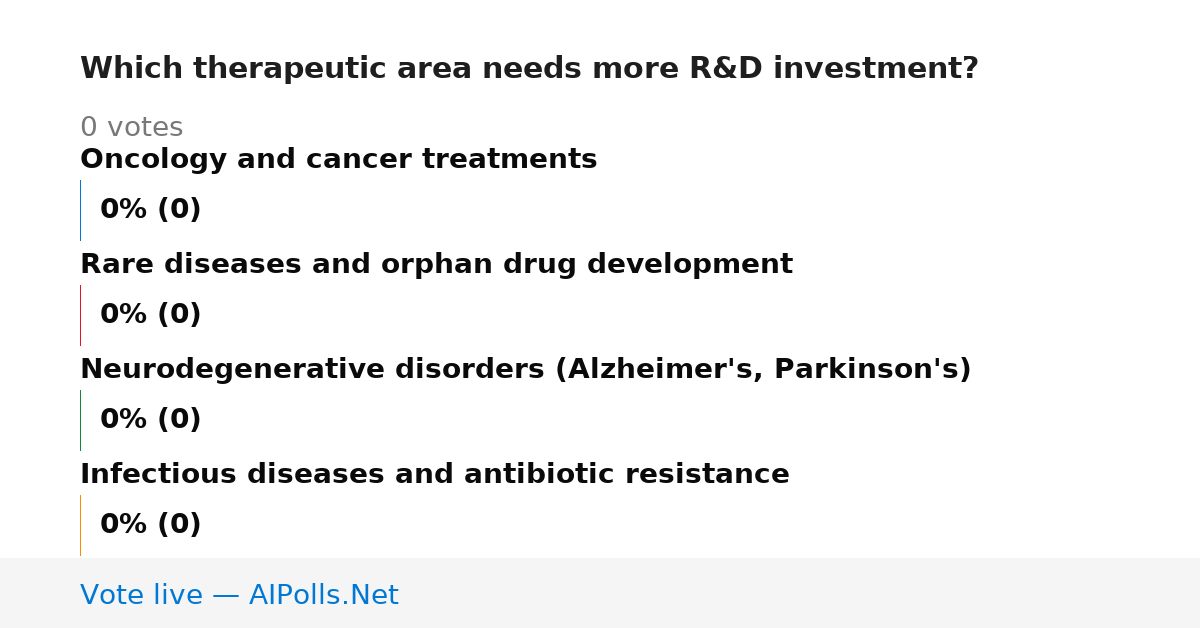 Which therapeutic area needs more R&D investment?

0 votes

Oncology and cancer treatments

0% (0)

Rare diseases and orphan drug development

0% (0)

Neurodegenerative disorders (Alzheimer's, Parkinson's)

0% (0)

Infectious diseases and antibiotic resistance

0% (0)

Vote live — AIPolls.Net